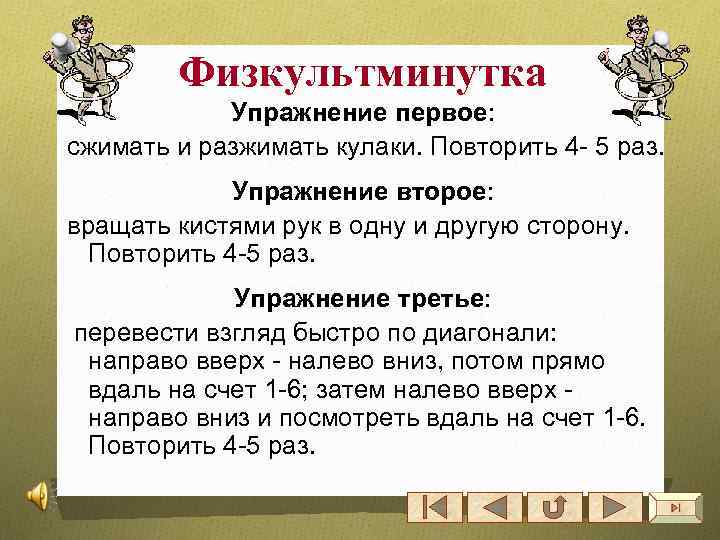 Физкультминутка

Упражнение первое:

сжимать и разжимать кулаки. Повторить 4- 5 раз.

Упражнение второе:

вращать кистями рук в одну и другую сторону. Повторить 4-5 раз.

Упражнение третье:

перевести взгляд быстро по диагонали: направо вверх - налево вниз, потом прямо вдаль на счет 1-6; затем налево вверх - направо вниз и посмотреть вдаль на счет 1-6. Повторить 4-5 раз.